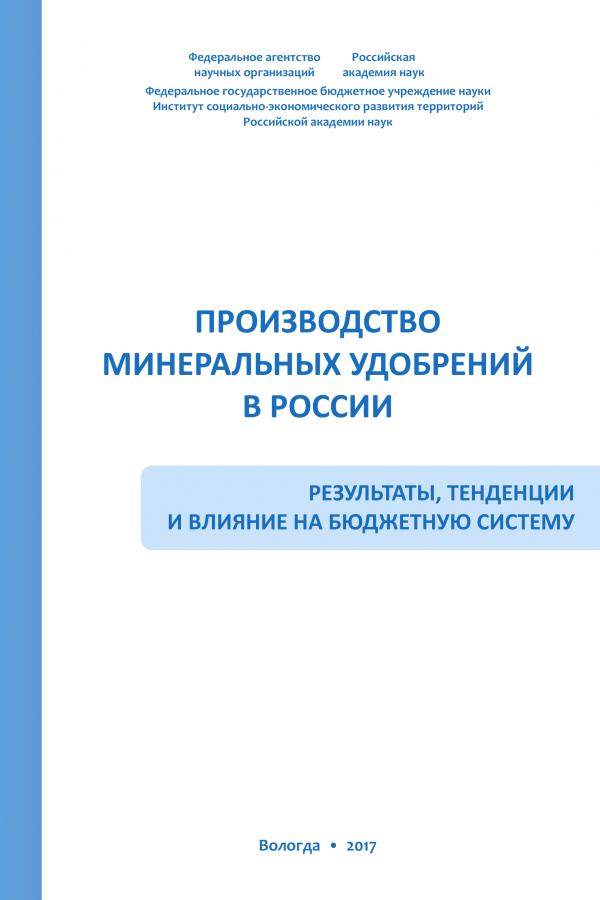 Федеральное агентство научных организаций

Российская академия наук

Федеральное государственное бюджетное учреждение науки
Институт социально-экономического развития территорий
Российской академии наук

ПРОИЗВОДСТВО МИНЕРАЛЬНЫХ УДОБРЕНИЙ В РОССИИ

РЕЗУЛЬТАТЫ, ТЕНДЕНЦИИ И ВЛИЯНИЕ НА БЮДЖЕТНУЮ СИСТЕМУ

Вологда • 2017